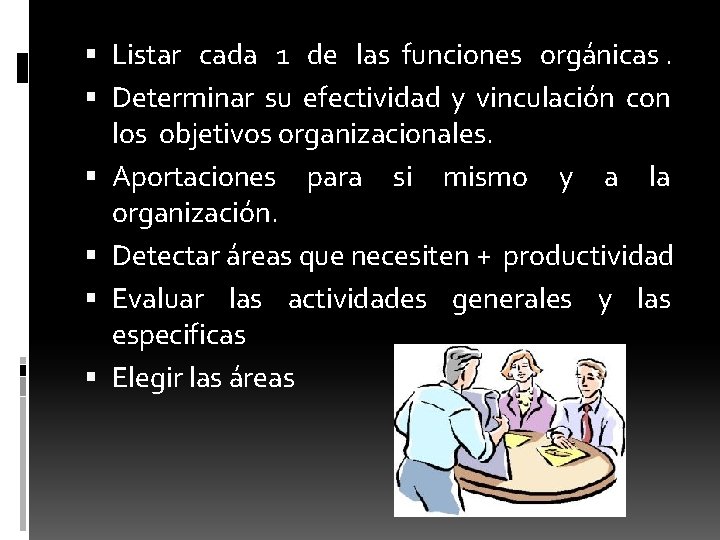 ▪ Listar cada 1 de las funciones orgánicas .
▪ Determinar su efectividad y vinculación con los objetivos organizacionales.
▪ Aportaciones para si mismo y a la organización.
▪ Detectar áreas que necesiten + productividad
▪ Evaluar las actividades generales y las especificas
▪ Elegir las áreas